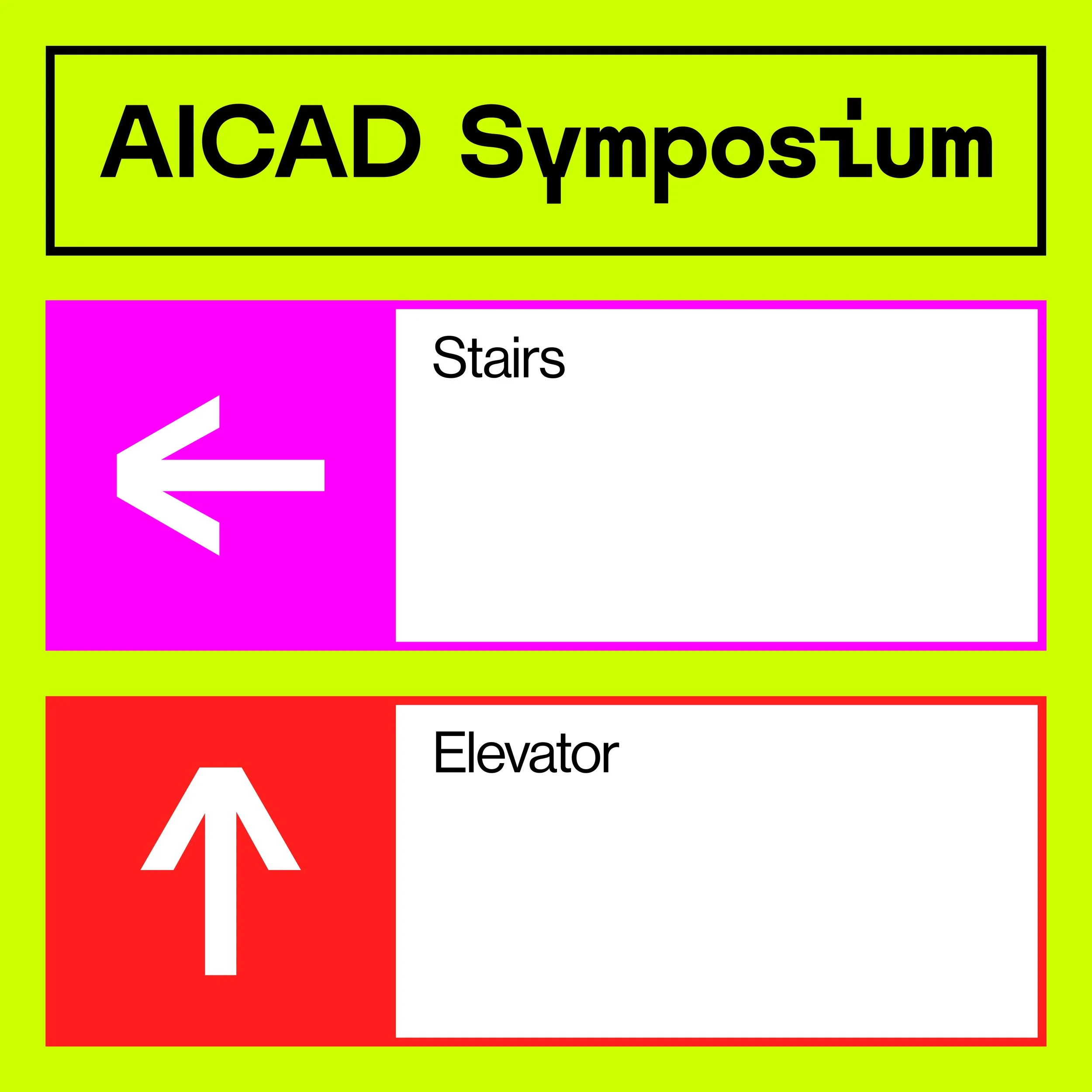 AICAD Symposium

Stairs

Elevator